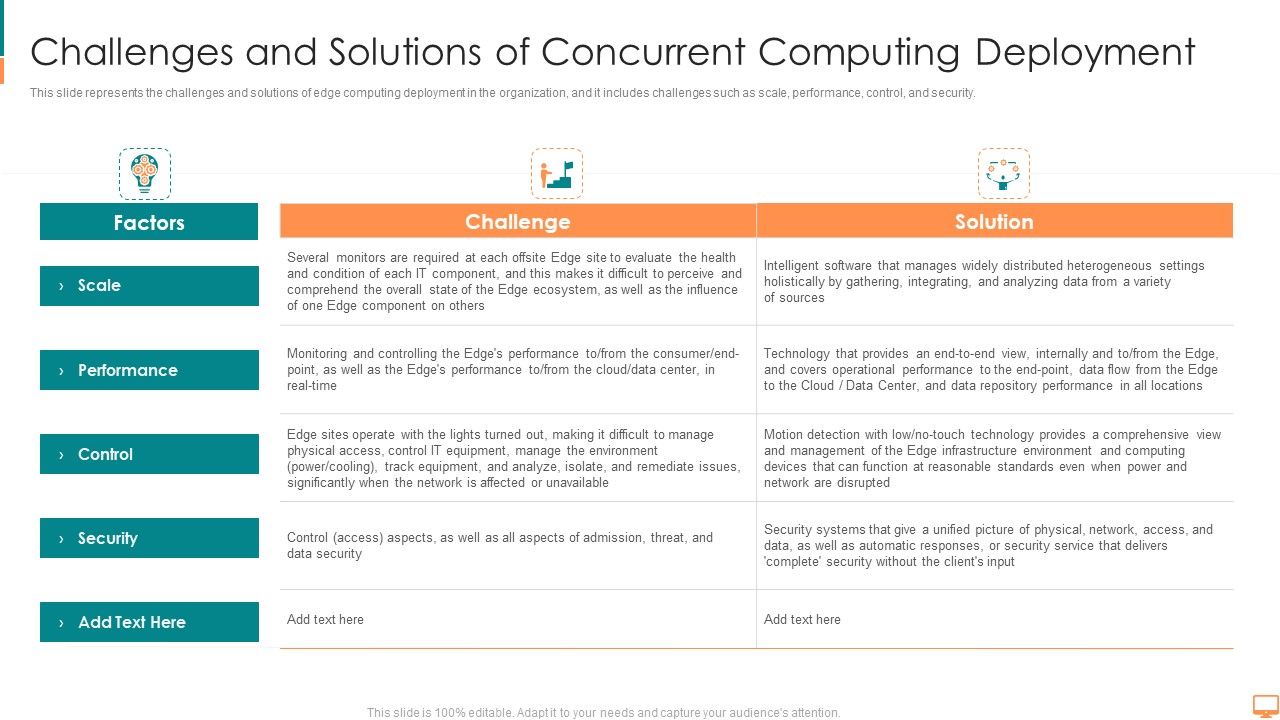 Challenges and Solutions of Concurrent Computing Deployment

This slide represents the challenges and solutions of edge computing deployment in the organization, and it includes challenges such as scale, performance, control, and security.

| Factors | Challenge | Solution |
|---|---|---|
| › Scale | Several monitors are required at each offsite Edge site to evaluate the health and condition of each IT component, and this makes it difficult to perceive and comprehend the overall state of the Edge ecosystem, as well as the influence of one Edge component on others | Intelligent software that manages widely distributed heterogeneous settings holistically by gathering, integrating, and analyzing data from a variety of sources |
| › Performance | Monitoring and controlling the Edge's performance to/from the consumer/end-point, as well as the Edge's performance to/from the cloud/data center, in real-time | Technology that provides an end-to-end view, internally and to/from the Edge, and covers operational performance to the end-point, data flow from the Edge to the Cloud / Data Center, and data repository performance in all locations |
| › Control | Edge sites operate with the lights turned out, making it difficult to manage physical access, control IT equipment, manage the environment (power/cooling), track equipment, and analyze, isolate, and remediate issues, significantly when the network is affected or unavailable | Motion detection with low/no-touch technology provides a comprehensive view and management of the Edge infrastructure environment and computing devices that can function at reasonable standards even when power and network are disrupted |
| › Security | Control (access) aspects, as well as all aspects of admission, threat, and data security | Security systems that give a unified picture of physical, network, access, and data, as well as automatic responses, or security service that delivers 'complete' security without the client's input |
| › Add Text Here | Add text here | Add text here |

This slide is 100% editable. Adapt it to your needs and capture your audience's attention.